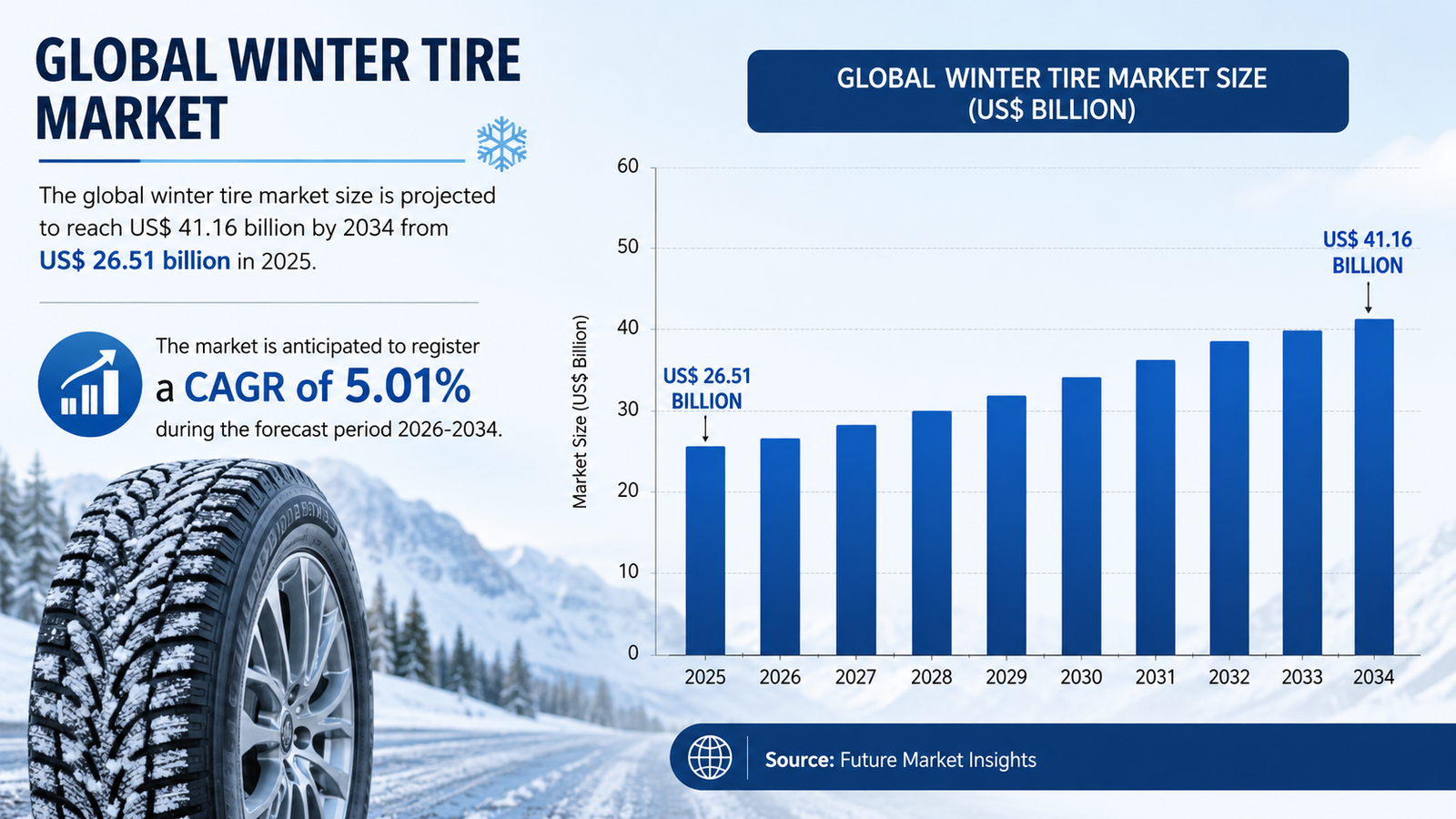 GLOBAL WINTER TIRE MARKET

The global winter tire market size is projected to reach US$ 41.16 billion by 2034 from US$ 26.51 billion in 2025.

The market is anticipated to register a CAGR of 5.01% during the forecast period 2026-2034.

GLOBAL WINTER TIRE MARKET SIZE (US$ BILLION)

Market Size (US$ Billion)

60
50
40
30
20
10
0

US$ 26.51 BILLION

US$ 41.16 BILLION

2025 2026 2027 2028 2029 2030 2031 2032 2033 2034

Source: Future Market Insights